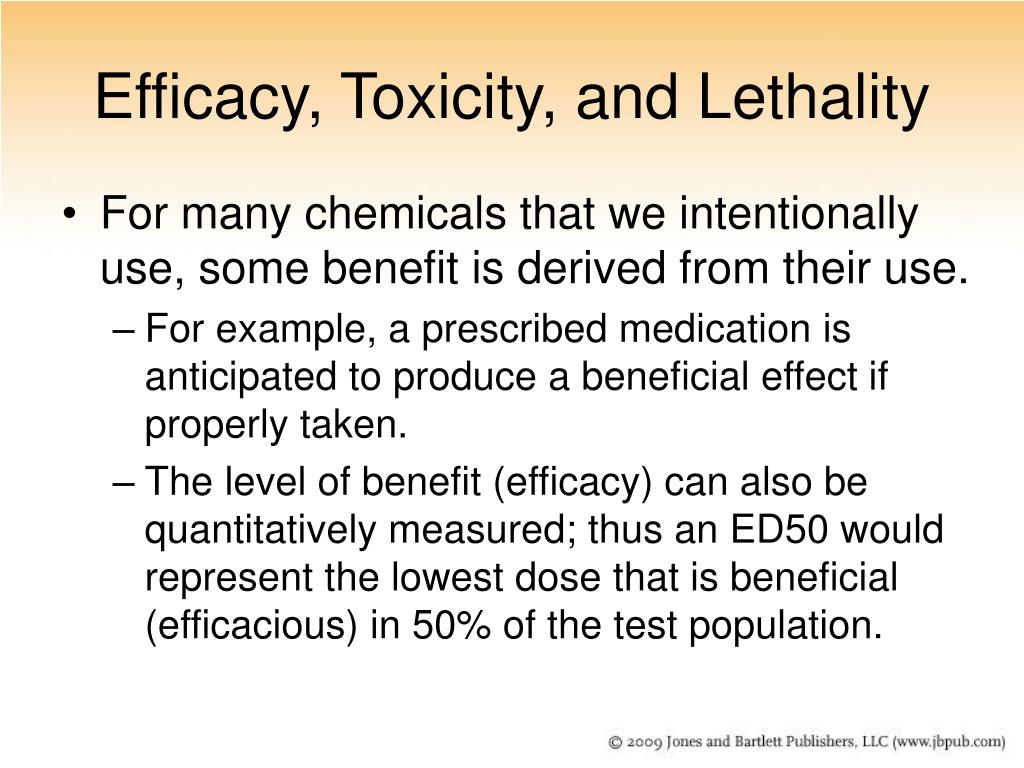 Efficacy, Toxicity, and Lethality

• For many chemicals that we intentionally use, some benefit is derived from their use.

– For example, a prescribed medication is anticipated to produce a beneficial effect if properly taken.

– The level of benefit (efficacy) can also be quantitatively measured; thus an ED50 would represent the lowest dose that is beneficial (efficacious) in 50% of the test population.

© 2009 Jones and Bartlett Publishers, LLC (www.jbpub.com)